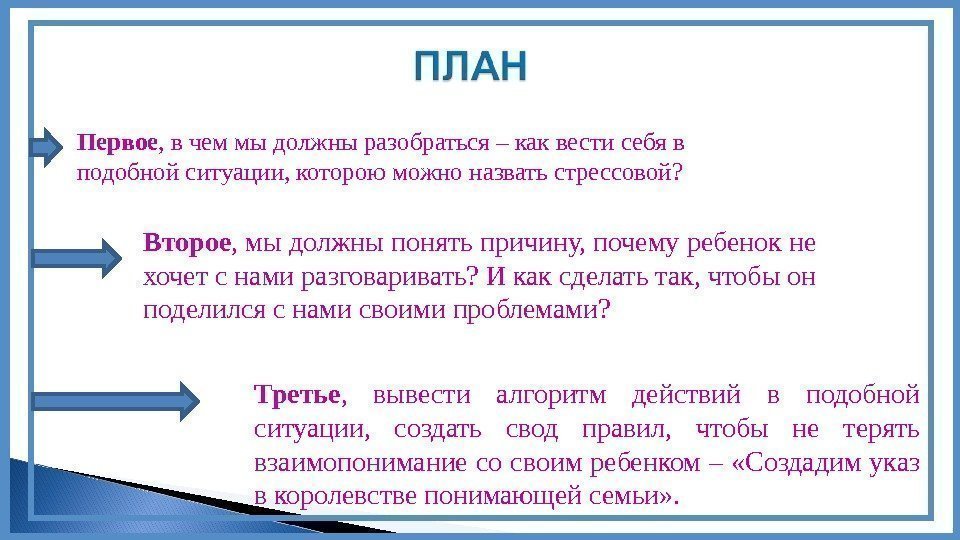 ПЛАН

Первое, в чем мы должны разобраться – как вести себя в подобной ситуации, которою можно назвать стрессовой?

Второе, мы должны понять причину, почему ребенок не хочет с нами разговаривать? И как сделать так, чтобы он поделился с нами своими проблемами?

Третье, вывести алгоритм действий в подобной ситуации, создать свод правил, чтобы не терять взаимопонимание со своим ребенком – «Создадим указ в королевстве понимающей семьи».